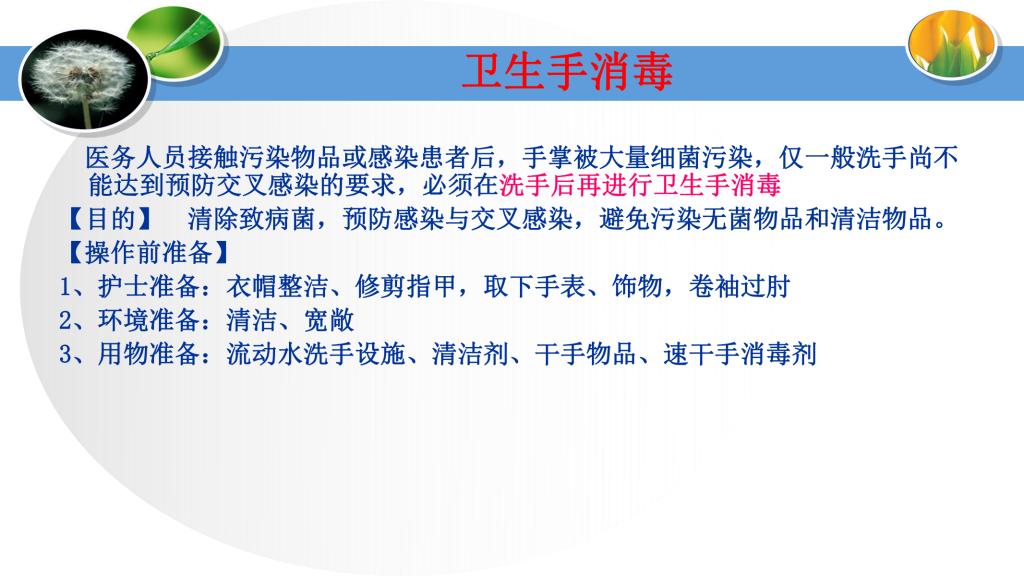 卫生手消毒

医务人员接触污染物品或感染患者后，手掌被大量细菌污染，仅一般洗手尚不能达到预防交叉感染的要求，必须在洗手后再进行卫生手消毒

【目的】　清除致病菌，预防感染与交叉感染，避免污染无菌物品和清洁物品。

【操作前准备】

1、护士准备：衣帽整洁、修剪指甲，取下手表、饰物，卷袖过肘

2、环境准备：清洁、宽敞

3、用物准备：流动水洗手设施、清洁剂、干手物品、速干手消毒剂